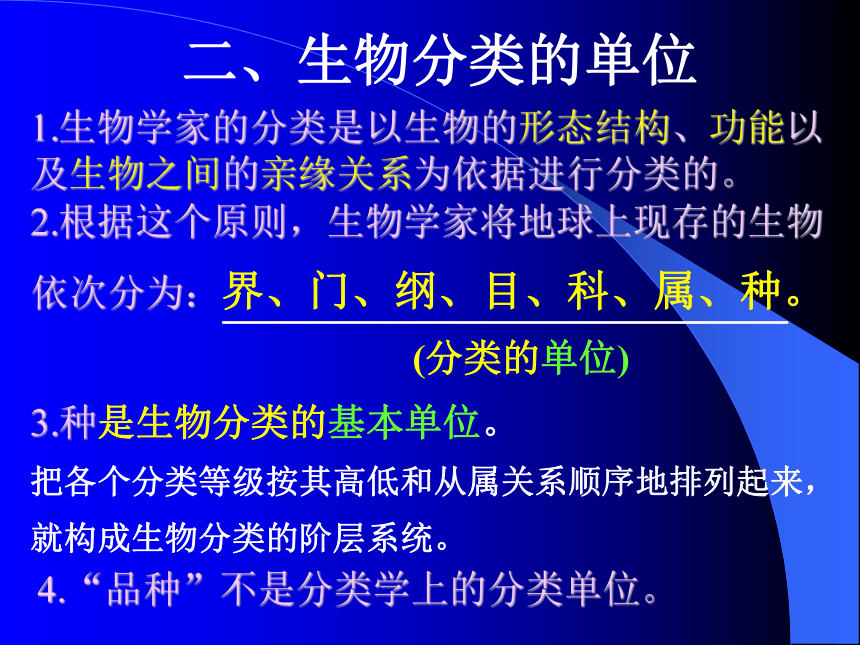 二、生物分类的单位

1.生物学家的分类是以生物的形态结构、功能以及生物之间的亲缘关系为依据进行分类的。

2.根据这个原则，生物学家将地球上现存的生物依次分为：界、门、纲、目、科、属、种。

(分类的单位)

3.种是生物分类的基本单位。

把各个分类等级按其高低和从属关系顺序地排列起来，就构成生物分类的阶层系统。

4.“品种”不是分类学上的分类单位。